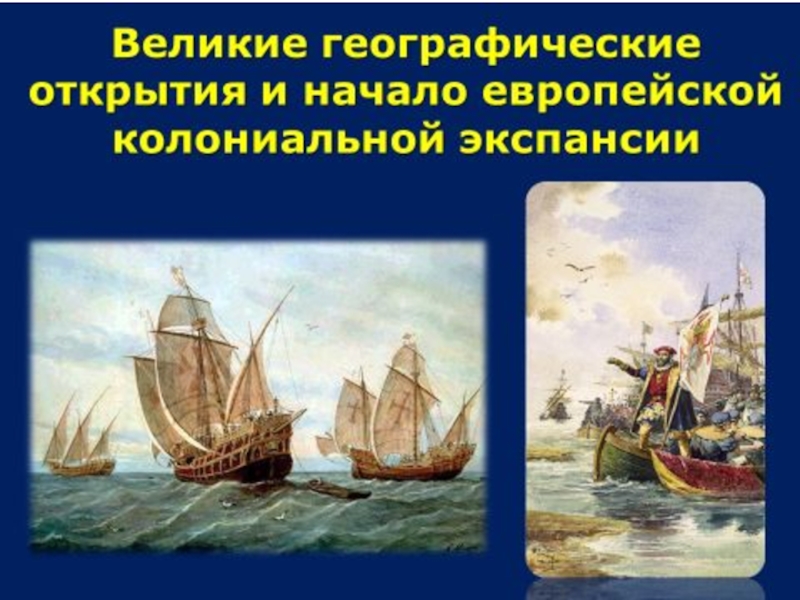 Великие географические открытия и начало европейской колониальной экспансии